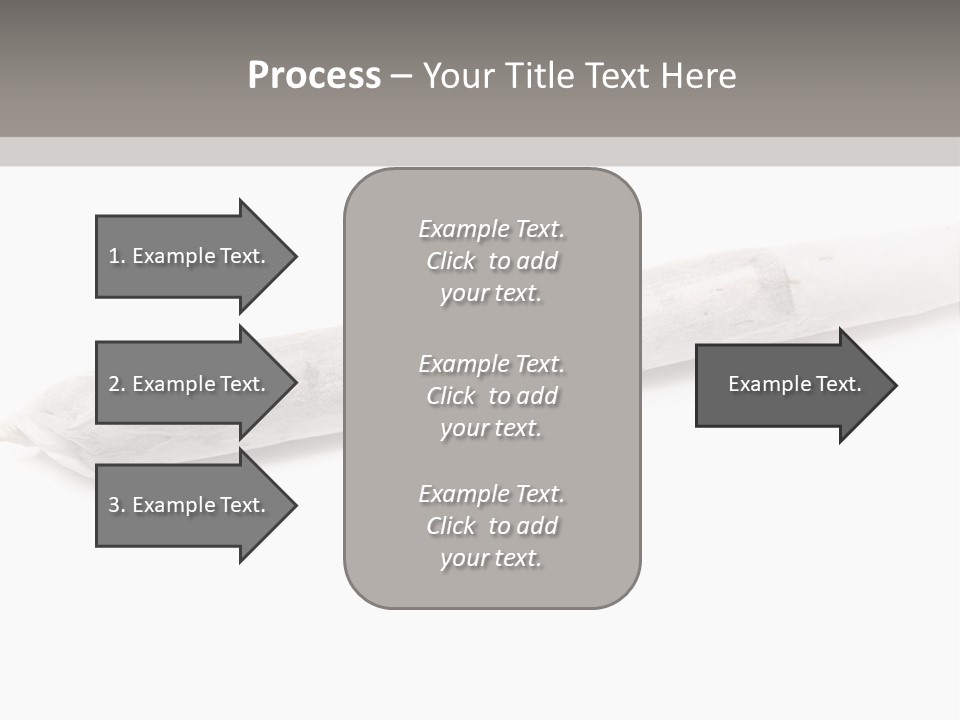 Process – Your Title Text Here

1. Example Text.

2. Example Text.

3. Example Text.

Example Text. Click to add your text.

Example Text. Click to add your text.

Example Text. Click to add your text.

Example Text.